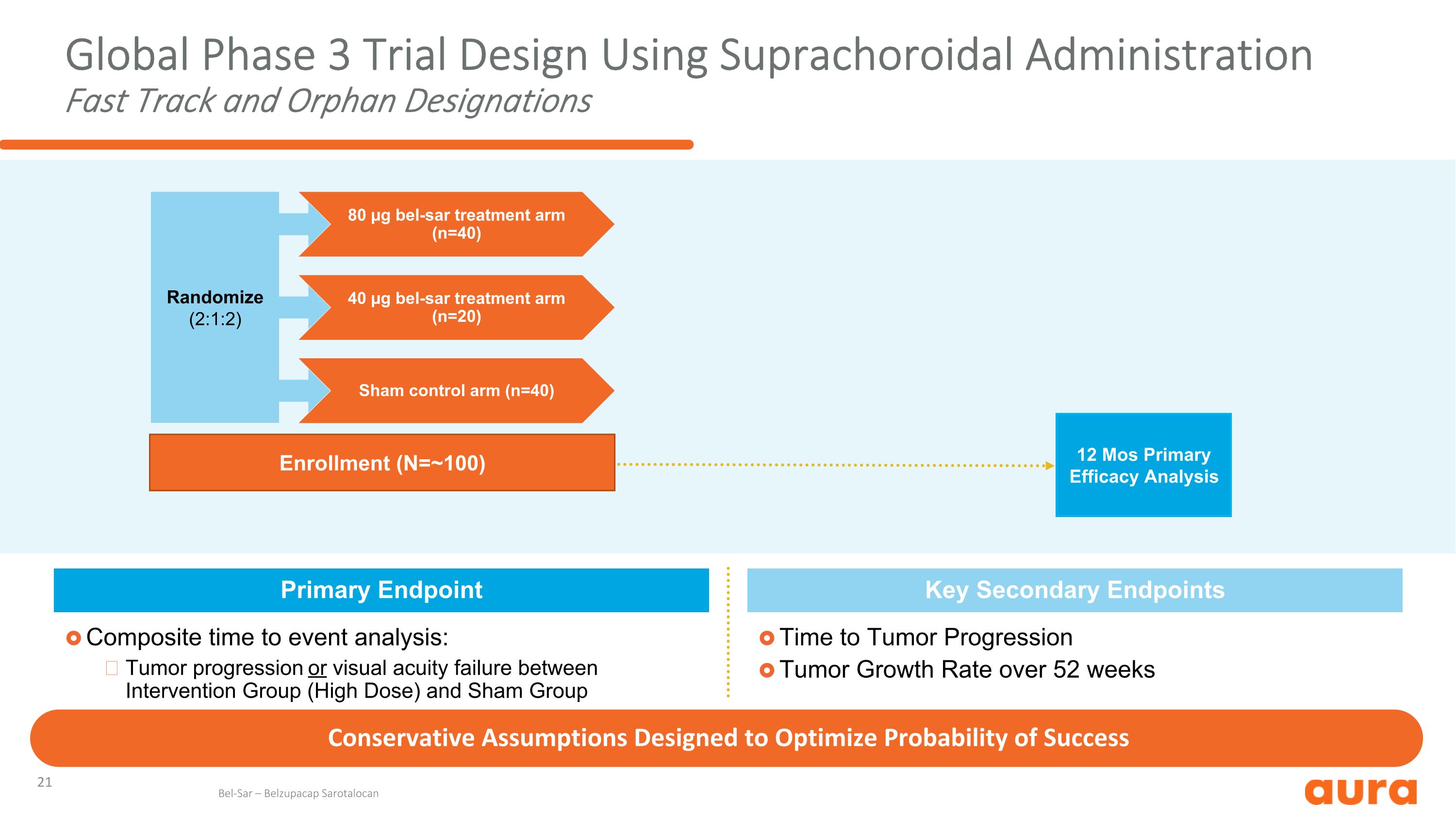 Global Phase 3 Trial Design Using Suprachoroidal Administration
Fast Track and Orphan Designations

Randomize
(2:1:2)

80 µg bel-sar treatment arm
(n=40)

40 µg bel-sar treatment arm
(n=20)

Sham control arm (n=40)

Enrollment (N=~100)

12 Mos Primary Efficacy Analysis

Primary Endpoint

Composite time to event analysis:
Tumor progression or visual acuity failure between Intervention Group (High Dose) and Sham Group

Key Secondary Endpoints

Time to Tumor Progression
Tumor Growth Rate over 52 weeks

Conservative Assumptions Designed to Optimize Probability of Success

21

Bel-Sar – Belzupacap Sarotalocan

aura